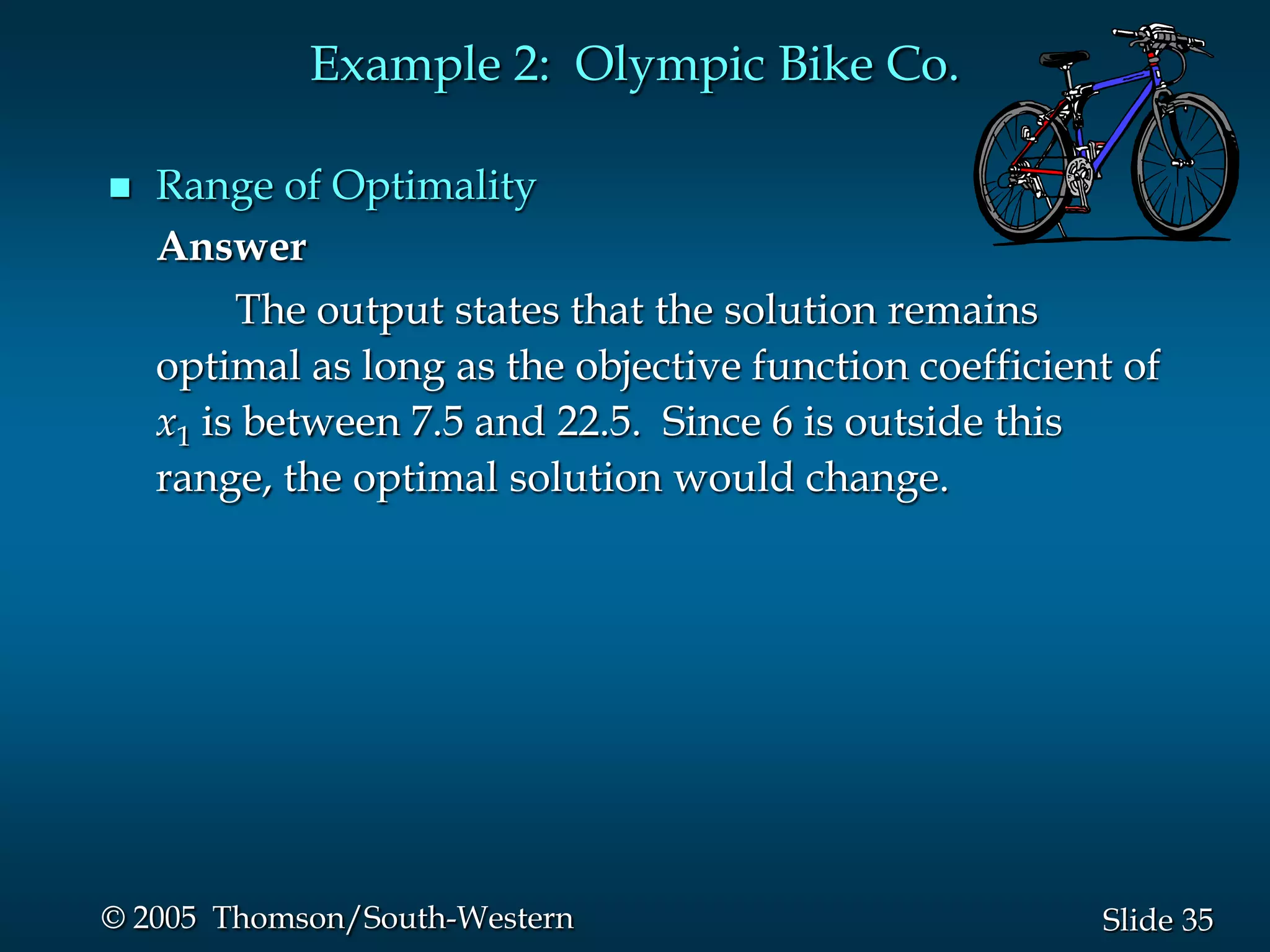 Example 2: Olympic Bike Co.

■ Range of Optimality

Answer

The output states that the solution remains optimal as long as the objective function coefficient of $x_1$ is between 7.5 and 22.5. Since 6 is outside this range, the optimal solution would change.

© 2005 Thomson/South-Western

Slide 35